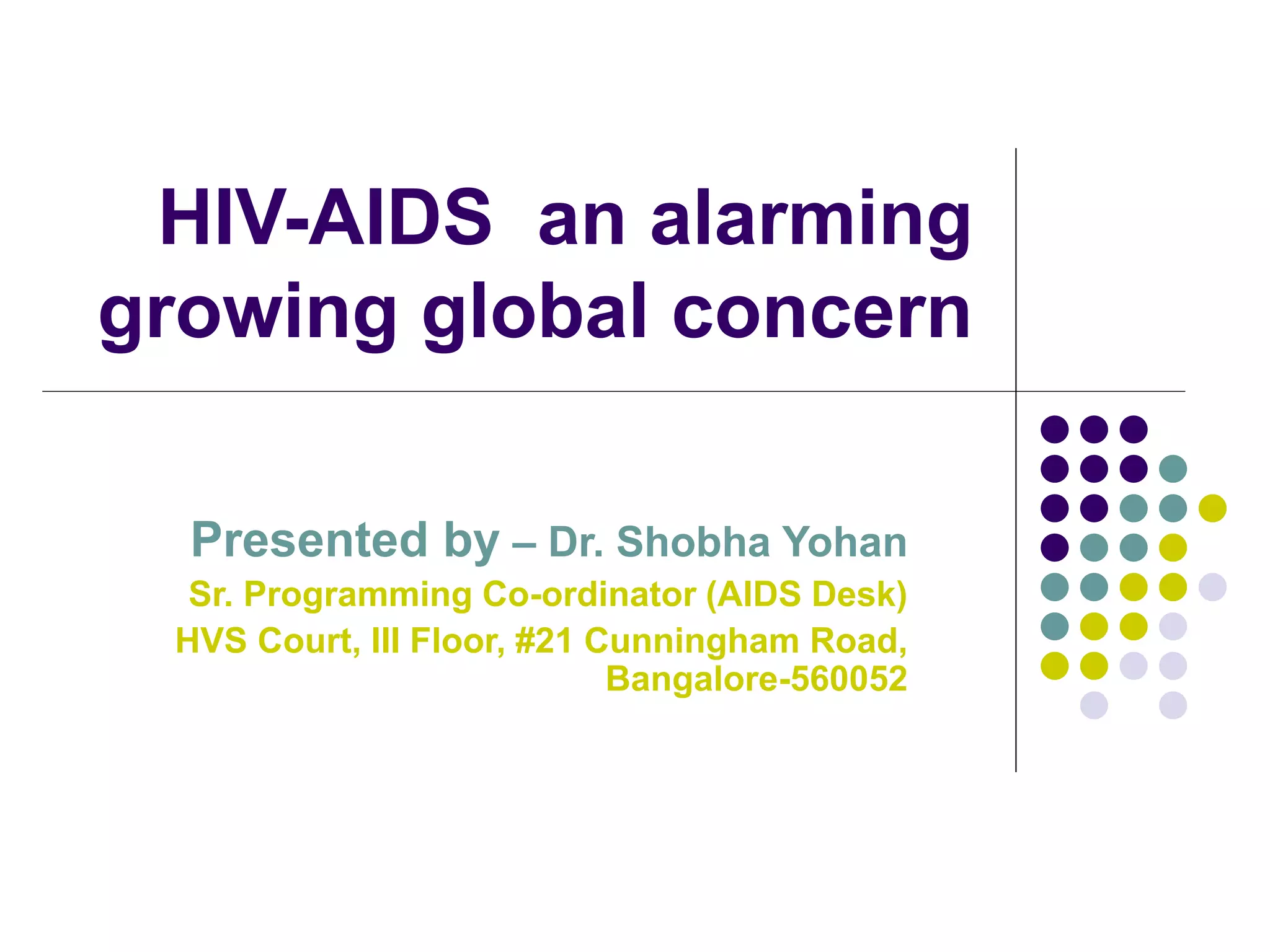 HIV-AIDS an alarming growing global concern

Presented by – Dr. Shobha Yohan
Sr. Programming Co-ordinator (AIDS Desk)
HVS Court, III Floor, #21 Cunningham Road, Bangalore-560052